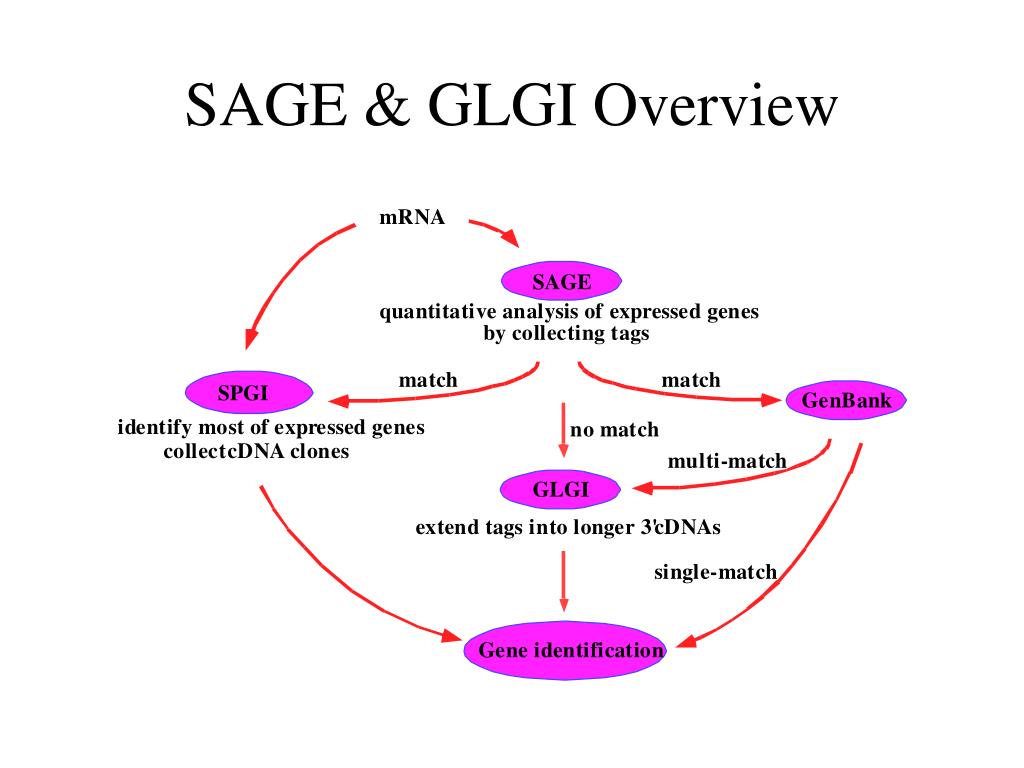 SAGE & GLGI Overview

mRNA

SAGE

quantitative analysis of expressed genes by collecting tags

match

match

SPGI

GenBank

identify most of expressed genes collectcDNA clones

no match

multi-match

GLGI

extend tags into longer 3'cDNAs

single-match

Gene identification